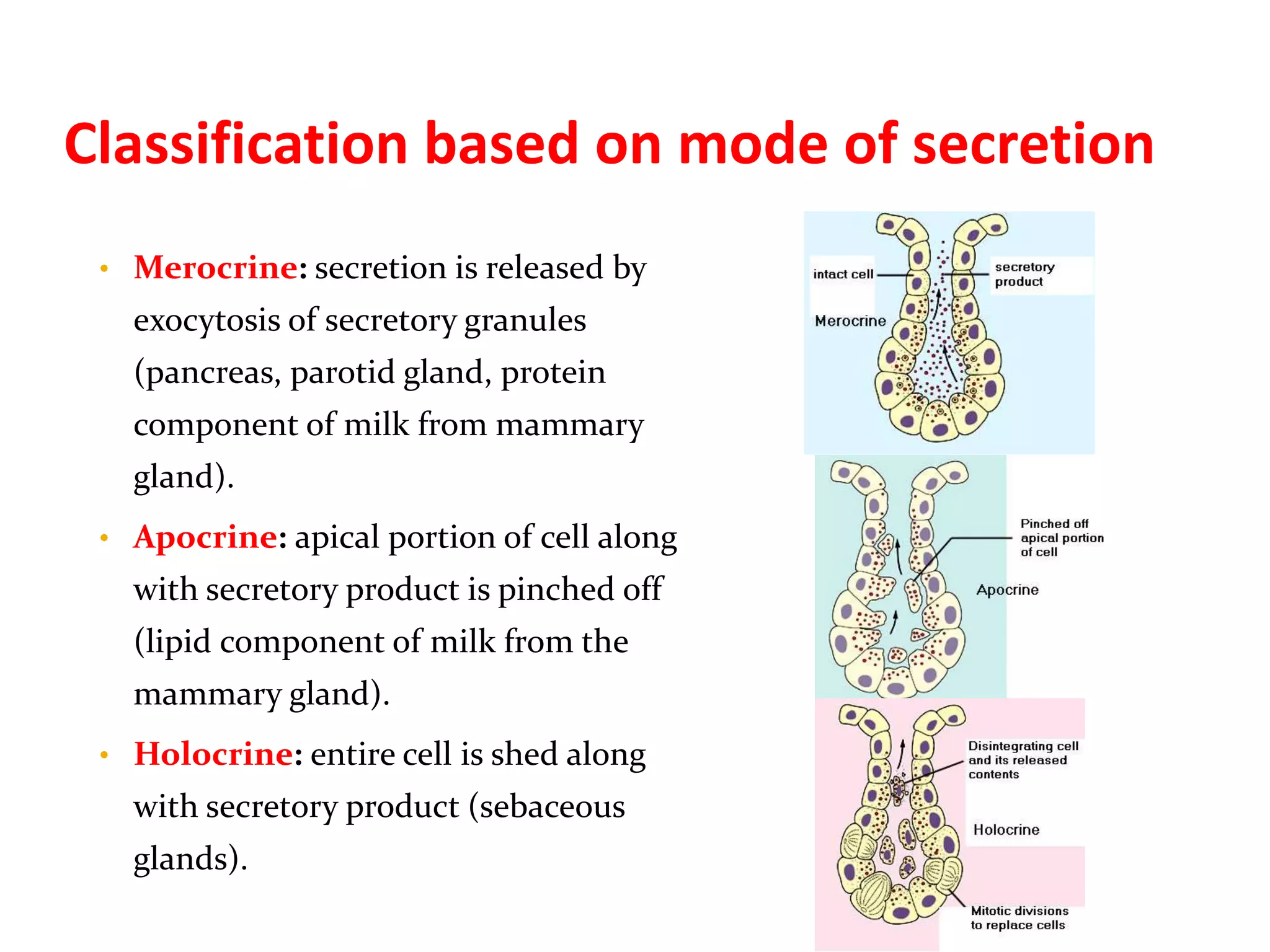 Classification based on mode of secretion

• Merocrine: secretion is released by exocytosis of secretory granules (pancreas, parotid gland, protein component of milk from mammary gland).

• Apocrine: apical portion of cell along with secretory product is pinched off (lipid component of milk from the mammary gland).

• Holocrine: entire cell is shed along with secretory product (sebaceous glands).

intact cell
secretory product
Merocrine

Pinched off apical portion of cell
Apocrine

Disintegrating cell and its released contents
Holocrine
Mitotic divisions to replace cells